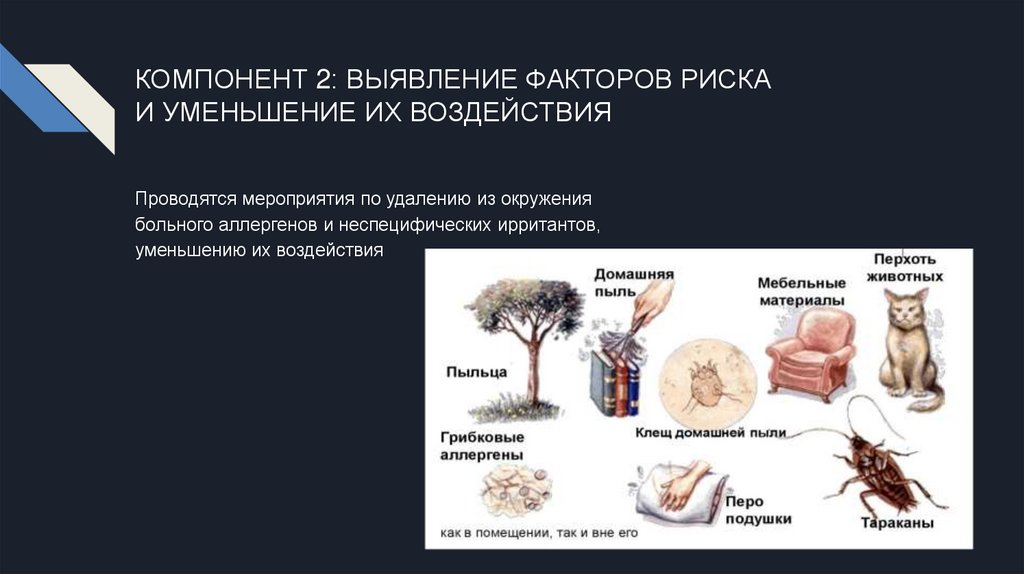 КОМПОНЕНТ 2: ВЫЯВЛЕНИЕ ФАКТОРОВ РИСКА И УМЕНЬШЕНИЕ ИХ ВОЗДЕЙСТВИЯ

Проводятся мероприятия по удалению из окружения больного аллергенов и неспецифических ирритантов, уменьшению их воздействия

Домашняя пыль

Мебельные материалы

Перхоть животных

Пыльца

Клещ домашней пыли

Грибковые аллергены

как в помещении, так и вне его

Перо подушки

Тараканы